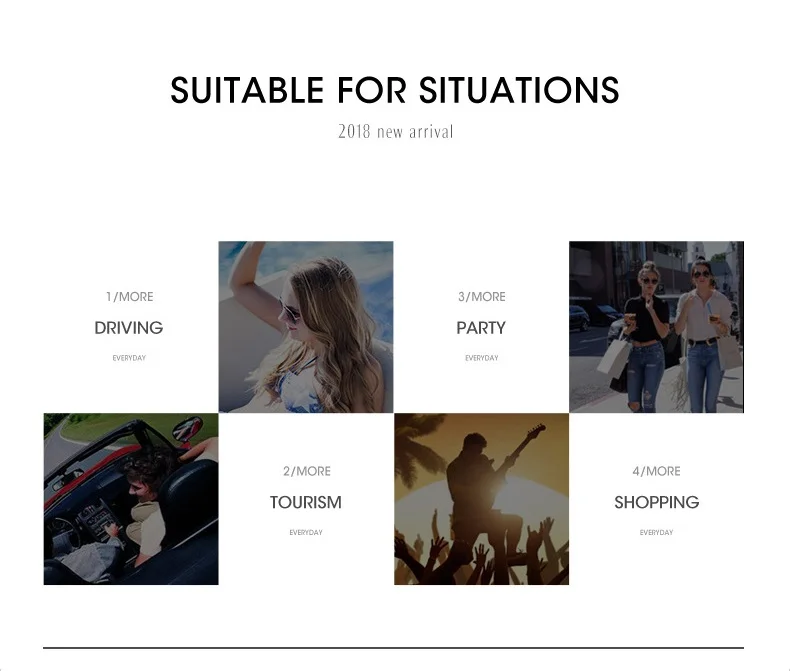 SUITABLE FOR SITUATIONS

2018 new arrival

1/MORE

DRIVING

EVERYDAY

3/MORE

PARTY

EVERYDAY

2/MORE

TOURISM

EVERYDAY

4/MORE

SHOPPING

EVERYDAY